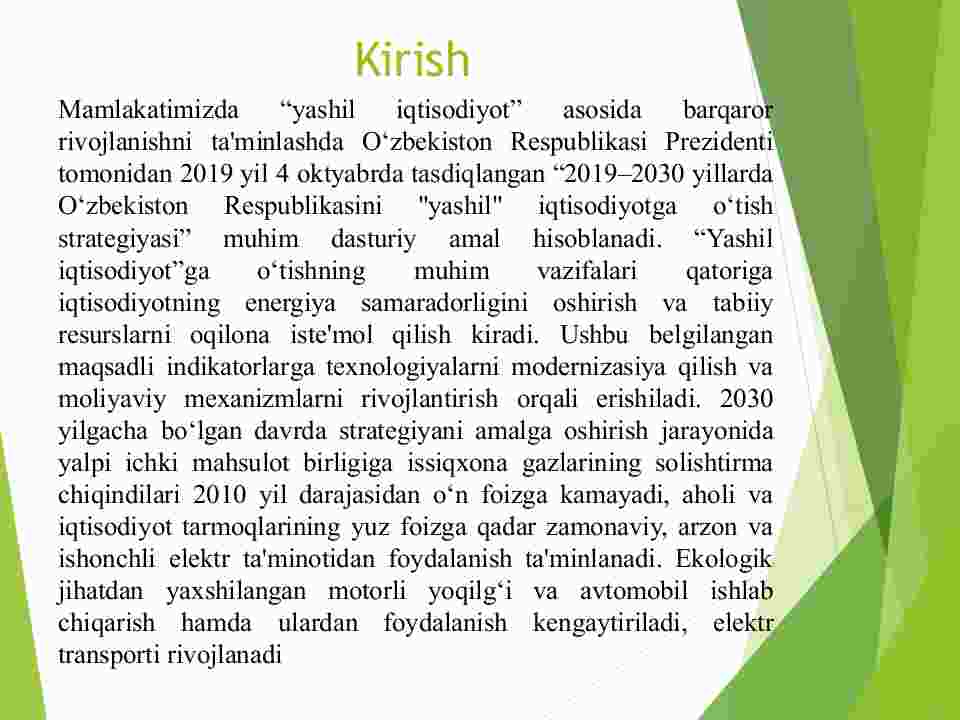 Kirish

Mamlakatimizda “yashil iqtisodiyot” asosida barqaror rivojlanishni ta'minlashda O‘zbekiston Respublikasi Prezidenti tomonidan 2019 yil 4 oktyabrda tasdiqlangan “2019–2030 yillarda O‘zbekiston Respublikasini "yashil" iqtisodiyotga o‘tish strategiyasi” muhim dasturiy amal hisoblanadi. “Yashil iqtisodiyot”ga o‘tishning muhim vazifalari qatoriga iqtisodiyotning energiya samaradorligini oshirish va tabiiy resurslarni oqilona iste'mol qilish kiradi. Ushbu belgilangan maqsadli indikatorlarga texnologiyalarni modernizasiya qilish va moliyaviy mexanizmlarni rivojlantirish orqali erishiladi. 2030 yilgacha bo‘lgan davrda strategiyani amalga oshirish jarayonida yalpi ichki mahsulot birligiga issiqxona gazlarining solishtirma chiqindilari 2010 yil darajasidan o‘n foizga kamayadi, aholi va iqtisodiyot tarmoqlarining yuz foizga qadar zamonaviy, arzon va ishonchli elektr ta'minotidan foydalanish ta'minlanadi. Ekologik jihatdan yaxshilangan motorli yoqilg‘i va avtomobil ishlab chiqarish hamda ulardan foydalanish kengaytiriladi, elektr transporti rivojlanadi